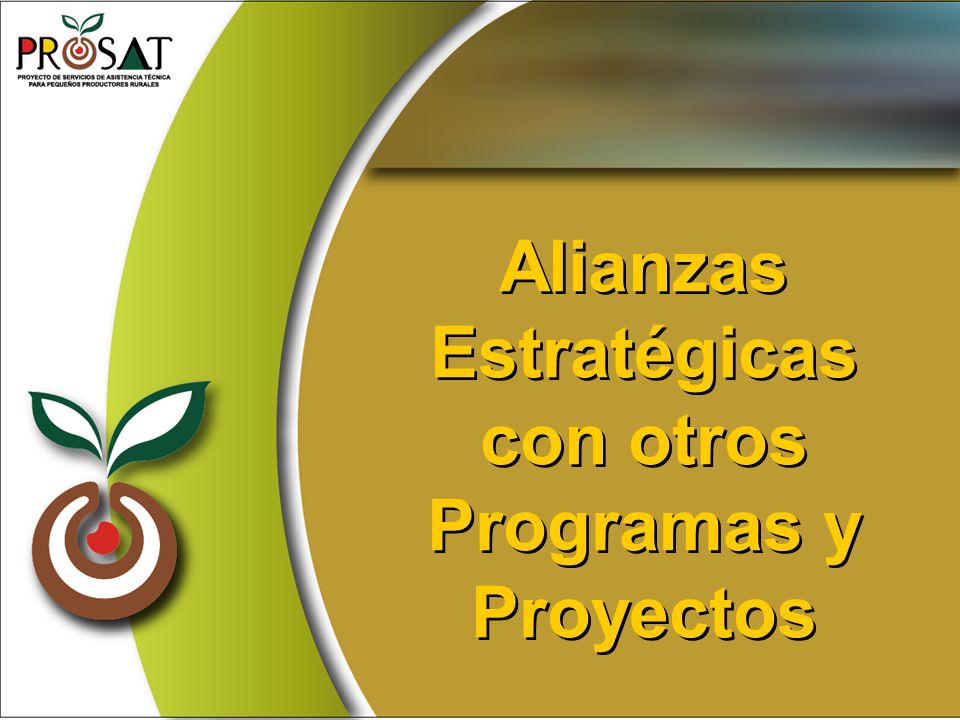 PROSAT
PROYECTO DE SERVICIOS DE ASISTENCIA TÉCNICA PARA PEQUEÑOS PRODUCTORES RURALES

Alianzas Estratégicas con otros Programas y Proyectos